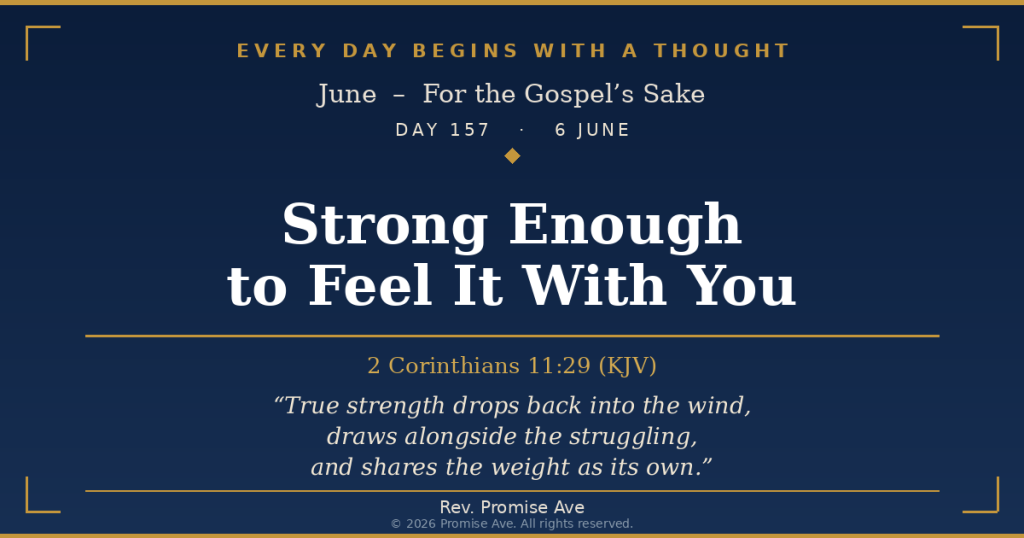 EVERY DAY BEGINS WITH A THOUGHT

June – For the Gospel's Sake

DAY 157 · 6 JUNE

Strong Enough to Feel It With You

2 Corinthians 11:29 (KJV)

"True strength drops back into the wind, draws alongside the struggling, and shares the weight as its own."

Rev. Promise Ave

© 2026 Promise Ave. All rights reserved.